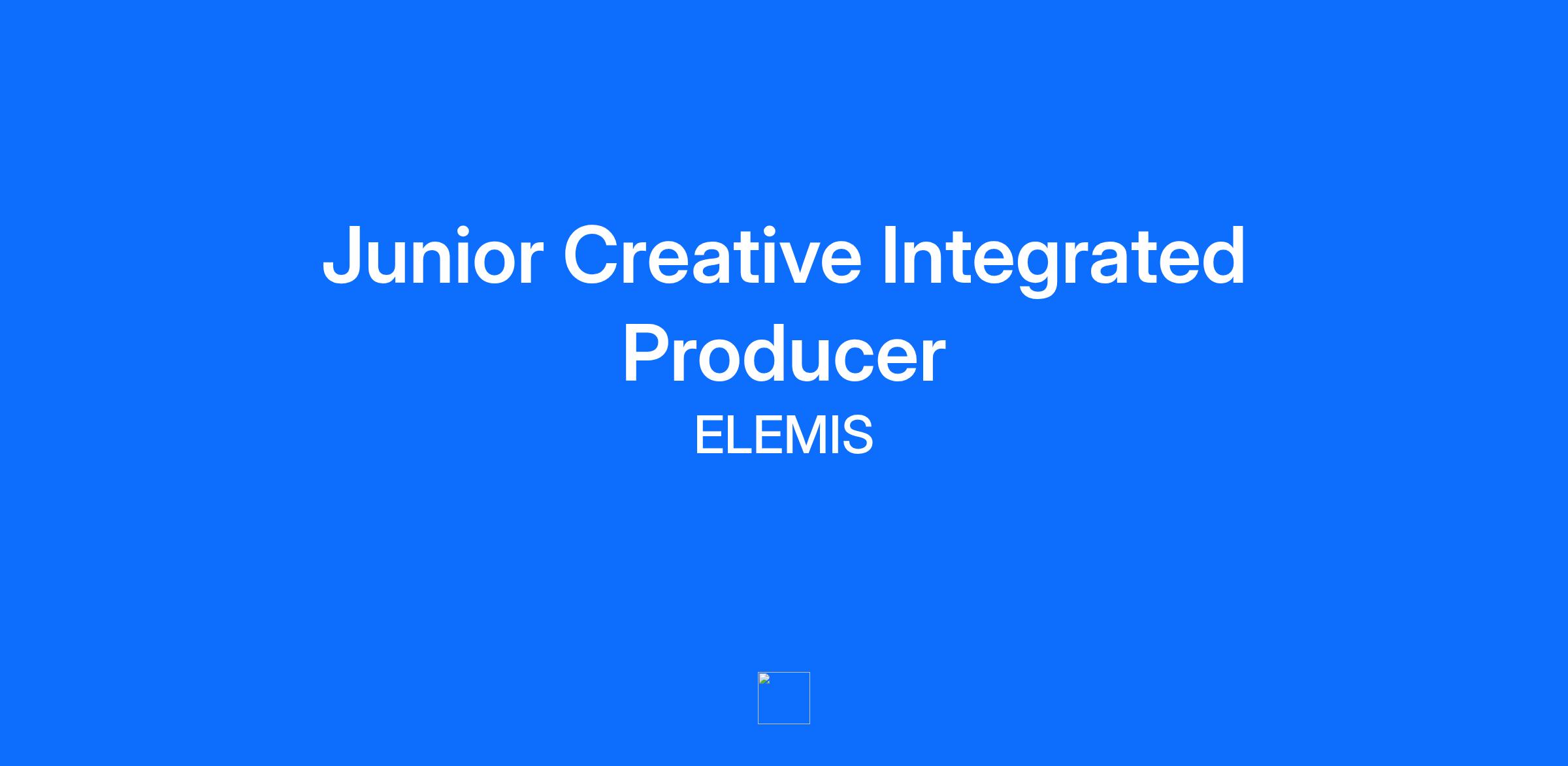 Junior Creative Integrated Producer

ELEMIS